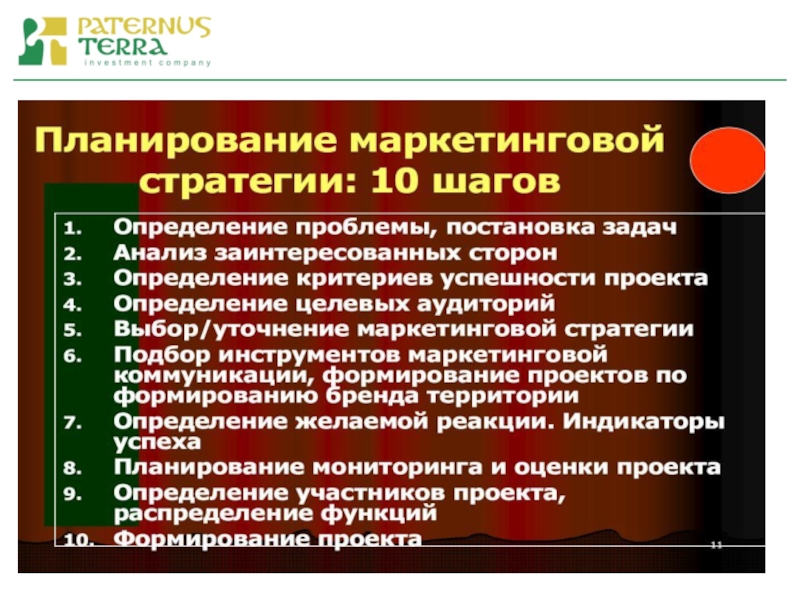 PATERNUS TERRA
investment company

Планирование маркетинговой стратегии: 10 шагов

1. Определение проблемы, постановка задач
2. Анализ заинтересованных сторон
3. Определение критериев успешности проекта
4. Определение целевых аудиторий
5. Выбор/уточнение маркетинговой стратегии
6. Подбор инструментов маркетинговой коммуникации, формирование проектов по формированию бренда территории
7. Определение желаемой реакции. Индикаторы успеха
8. Планирование мониторинга и оценки проекта
9. Определение участников проекта, распределение функций
10. Формирование проекта

11